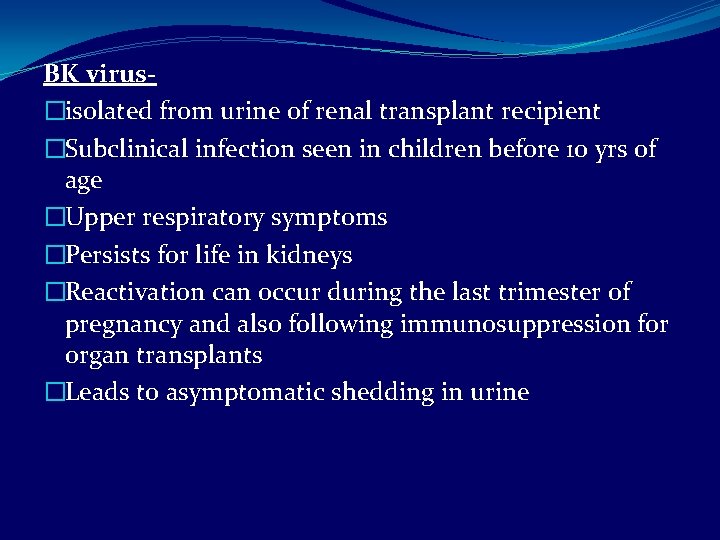 BK virus-

□isolated from urine of renal transplant recipient

□Subclinical infection seen in children before 10 yrs of age

□Upper respiratory symptoms

□Persists for life in kidneys

□Reactivation can occur during the last trimester of pregnancy and also following immunosuppression for organ transplants

□Leads to asymptomatic shedding in urine